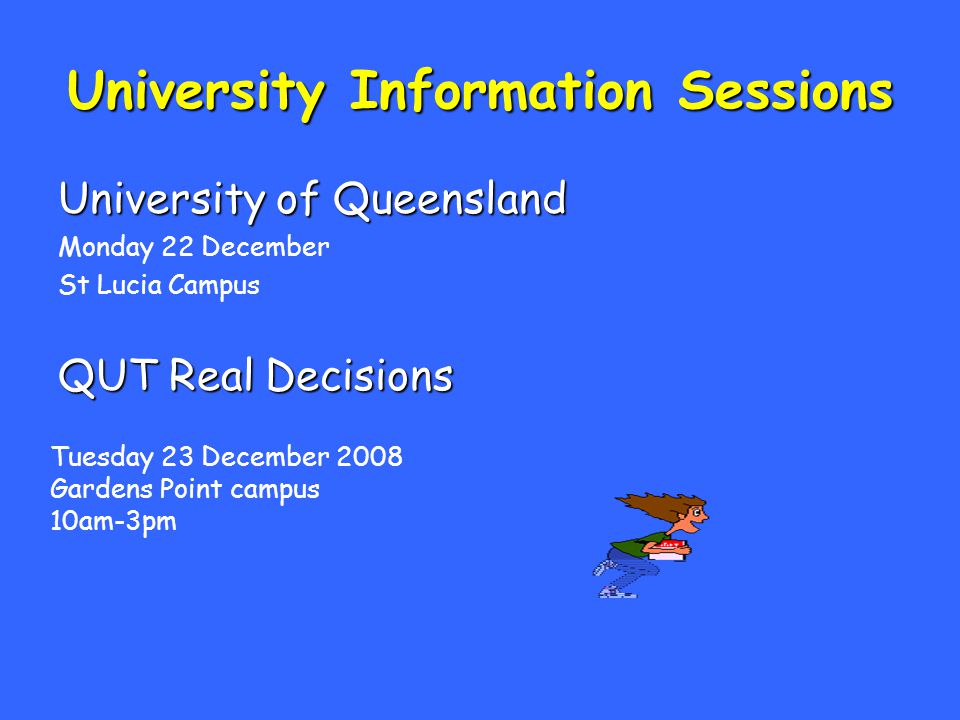 University Information Sessions

University of Queensland

Monday 22 December

St Lucia Campus

QUT Real Decisions

Tuesday 23 December 2008
Gardens Point campus
10am-3pm